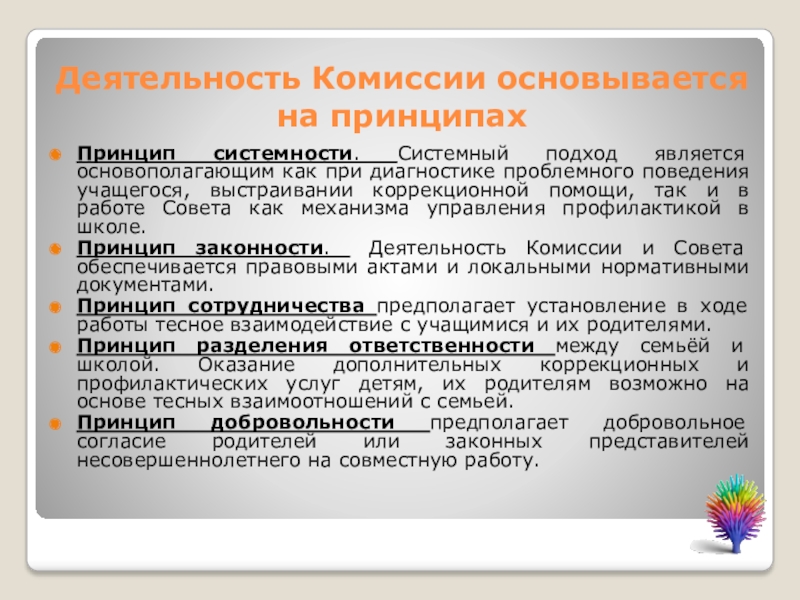 Деятельность Комиссии основывается на принципах

Принцип системности. Системный подход является основополагающим как при диагностике проблемного поведения учащегося, выстраивании коррекционной помощи, так и в работе Совета как механизма управления профилактикой в школе.

Принцип законности. Деятельность Комиссии и Совета обеспечивается правовыми актами и локальными нормативными документами.

Принцип сотрудничества предполагает установление в ходе работы тесное взаимодействие с учащимися и их родителями.

Принцип разделения ответственности между семьёй и школой. Оказание дополнительных коррекционных и профилактических услуг детям, их родителям возможно на основе тесных взаимоотношений с семьей.

Принцип добровольности предполагает добровольное согласие родителей или законных представителей несовершеннолетнего на совместную работу.